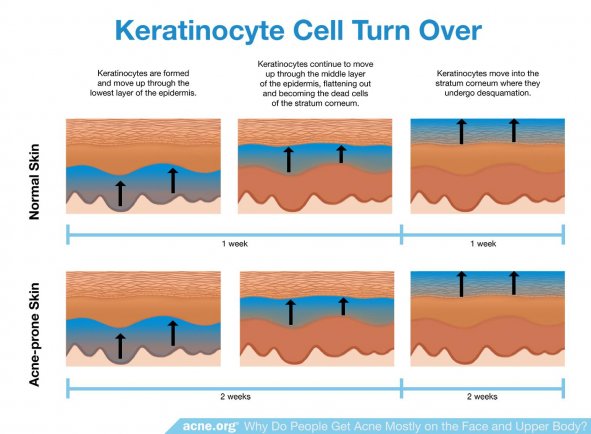 Keratinocyte Cell Turn Over

Keratinocytes are formed and move up through the lowest layer of the epidermis.

Keratinocytes continue to move up through the middle layer of the epidermis, flattening out and becoming the dead cells of the stratum corneum.

Keratinocytes move into the stratum corneum where they undergo desquamation.

Normal Skin

1 week

1 week

Acne-prone Skin

2 weeks

2 weeks

acne.org® Why Do People Get Acne Mostly on the Face and Upper Body?